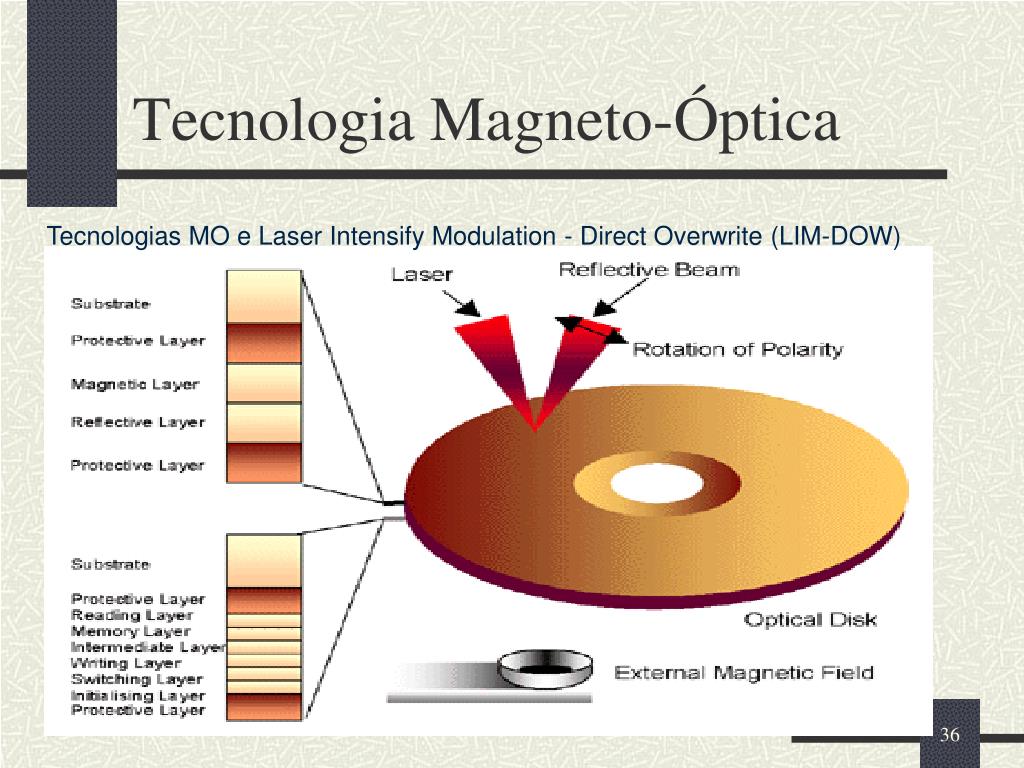 Tecnologia Magneto-Óptica

Tecnologias MO e Laser Intensify Modulation - Direct Overwrite (LIM-DOW)

Substrate
Protective Layer
Magnetic Layer
Reflective Layer
Protective Layer

Substrate
Protective Layer
Reading Layer
Memory Layer
Intermediate Layer
Writing Layer
Switching Layer
Initialising Layer
Protective Layer

Laser
Reflective Beam
Rotation of Polarity
Optical Disk
External Magnetic Field

36